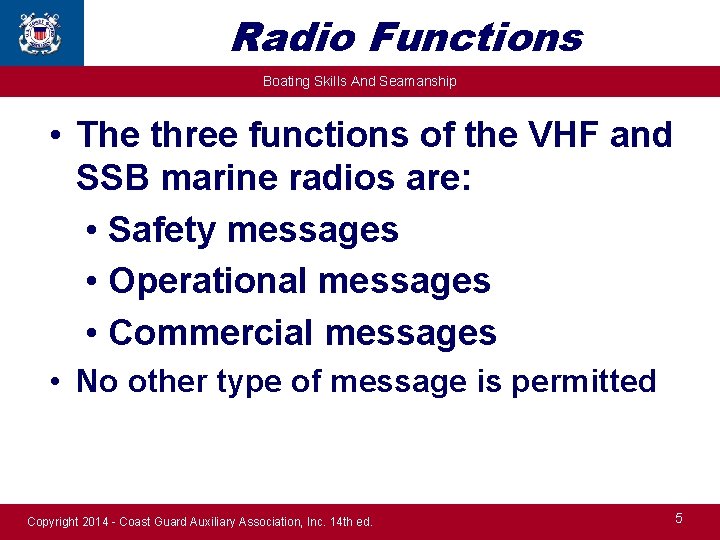 Radio Functions

Boating Skills And Seamanship

• The three functions of the VHF and SSB marine radios are:
• Safety messages
• Operational messages
• Commercial messages
• No other type of message is permitted

Copyright 2014 - Coast Guard Auxiliary Association, Inc. 14th ed.

5